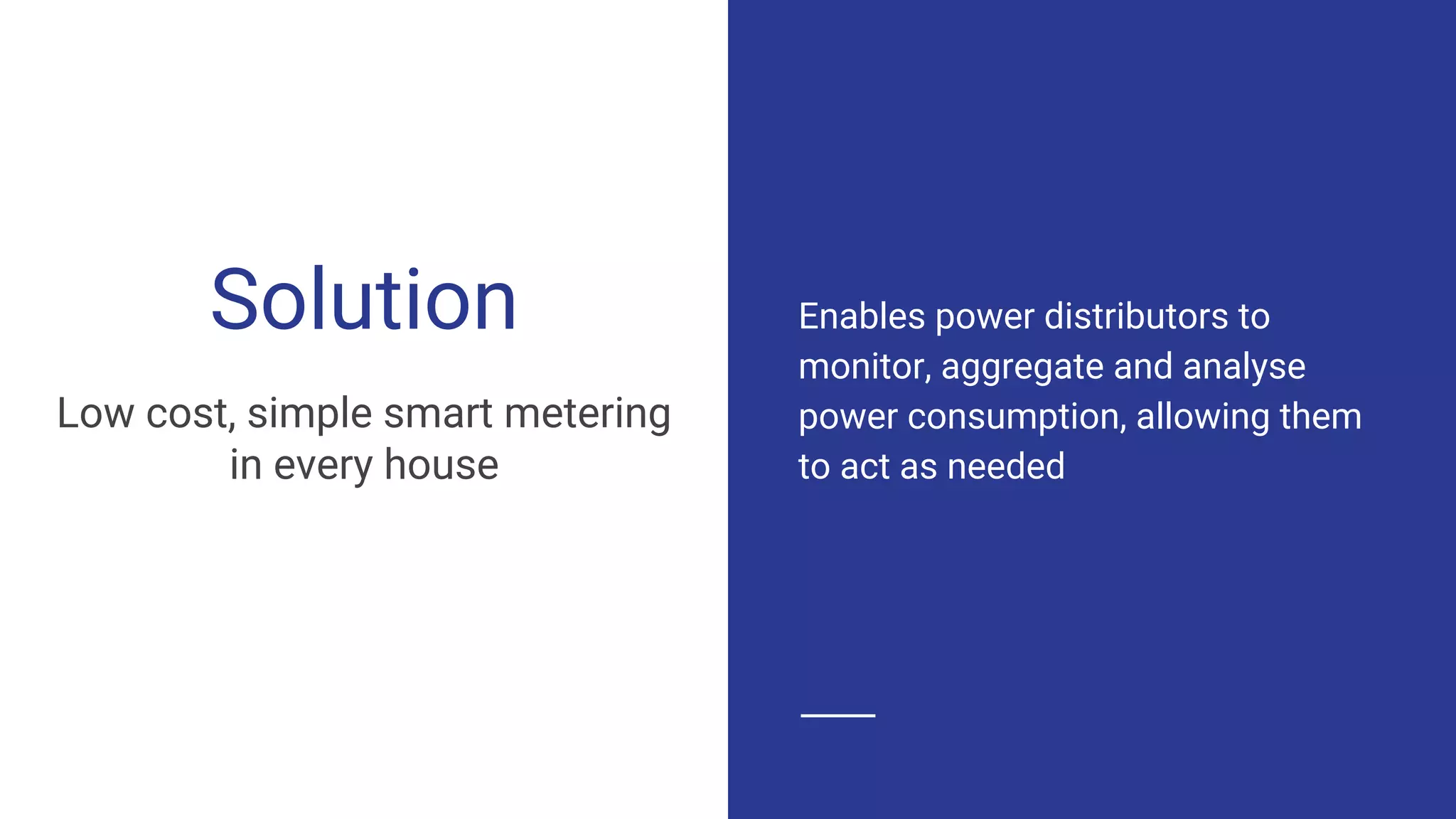 Solution

Low cost, simple smart metering in every house

Enables power distributors to monitor, aggregate and analyse power consumption, allowing them to act as needed